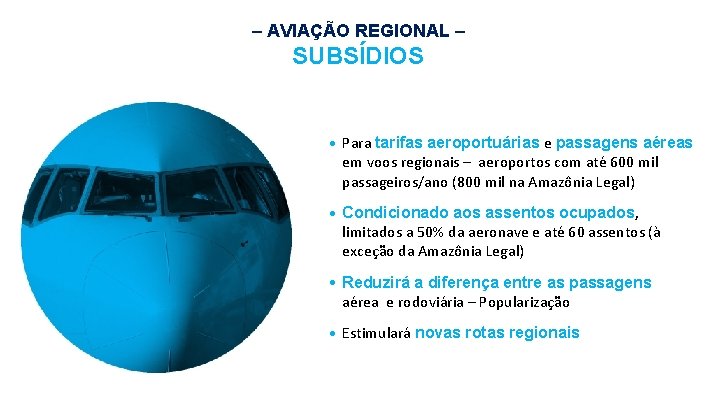 – AVIAÇÃO REGIONAL –
SUBSÍDIOS

• Para tarifas aeroportuárias e passagens aéreas em voos regionais – aeroportos com até 600 mil passageiros/ano (800 mil na Amazônia Legal)

• Condicionado aos assentos ocupados, limitados a 50% da aeronave e até 60 assentos (à exceção da Amazônia Legal)

• Reduzirá a diferença entre as passagens aérea e rodoviária – Popularização

• Estimulará novas rotas regionais